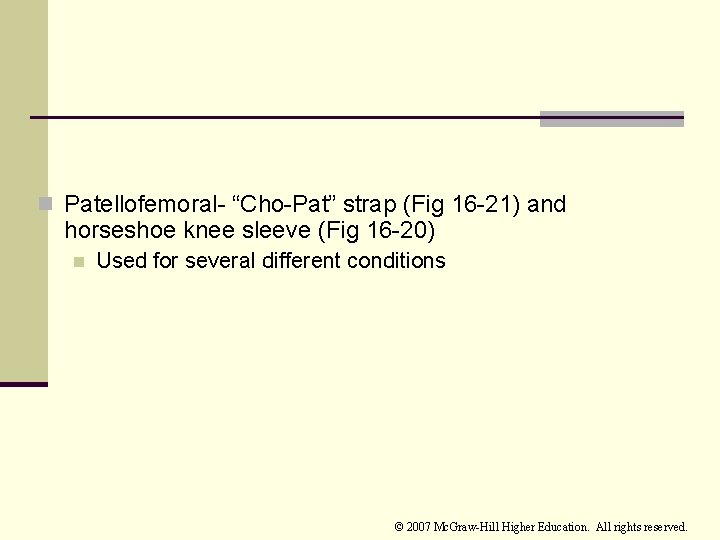 Patellofemoral- “Cho-Pat” strap (Fig 16-21) and horseshoe knee sleeve (Fig 16-20)

Used for several different conditions

© 2007 McGraw-Hill Higher Education. All rights reserved.